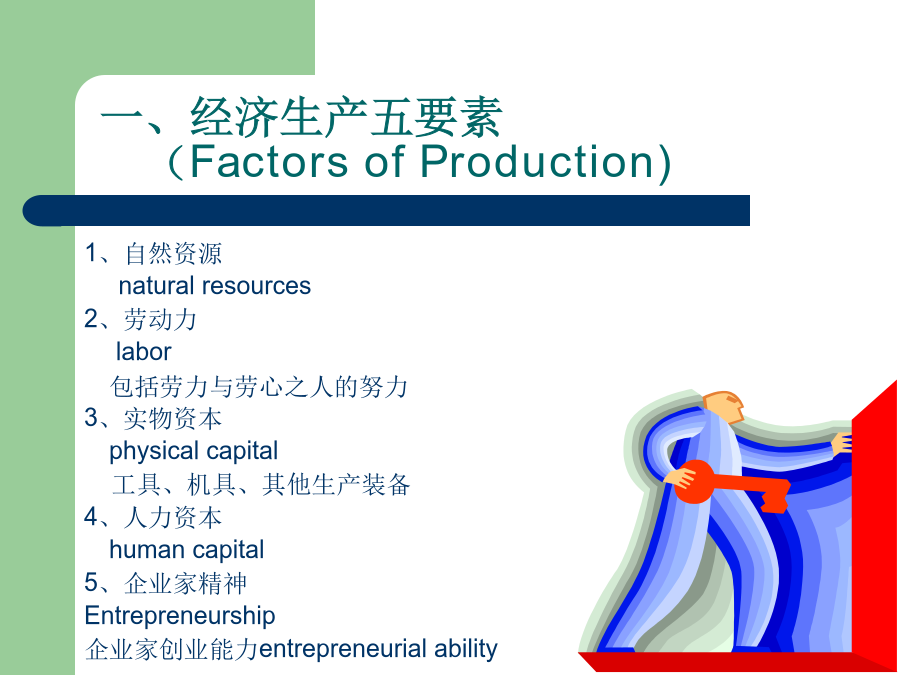 一、经济生产五要素
（Factors of Production）

1、自然资源
natural resources
2、劳动力
labor
包括劳力与劳心之人的努力
3、实物资本
physical capital
工具、机具、其他生产装备
4、人力资本
human capital
5、企业家精神
Entrepreneurship
企业家创业能力entrepreneurial ability